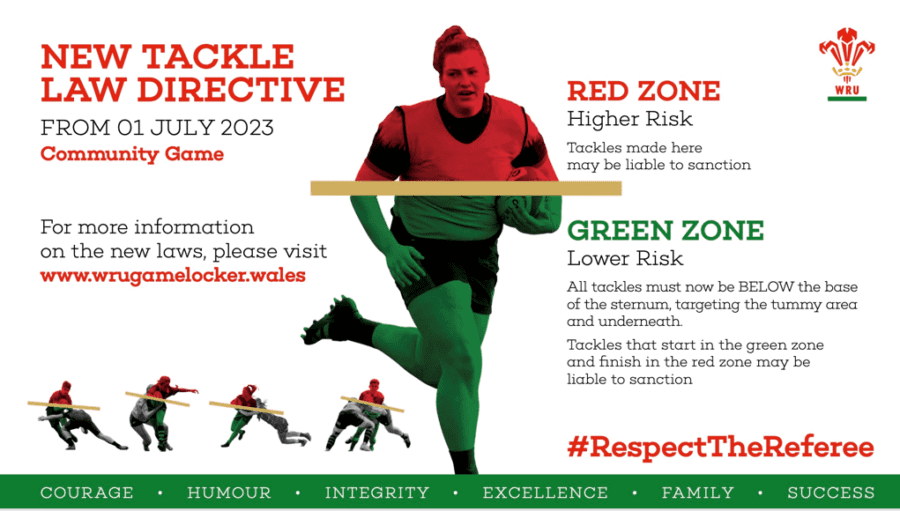 NEW TACKLE LAW DIRECTIVE

FROM 01 JULY 2023

Community Game

For more information on the new laws, please visit

www.wrugamelocker.wales

WRU

RED ZONE

Higher Risk

Tackles made here may be liable to sanction

GREEN ZONE

Lower Risk

All tackles must now be BELOW the base of the sternum, targeting the tummy area and underneath.

Tackles that start in the green zone and finish in the red zone may be liable to sanction

#RespectTheReferee

COURAGE • HUMOUR • INTEGRITY • EXCELLENCE • FAMILY • SUCCESS